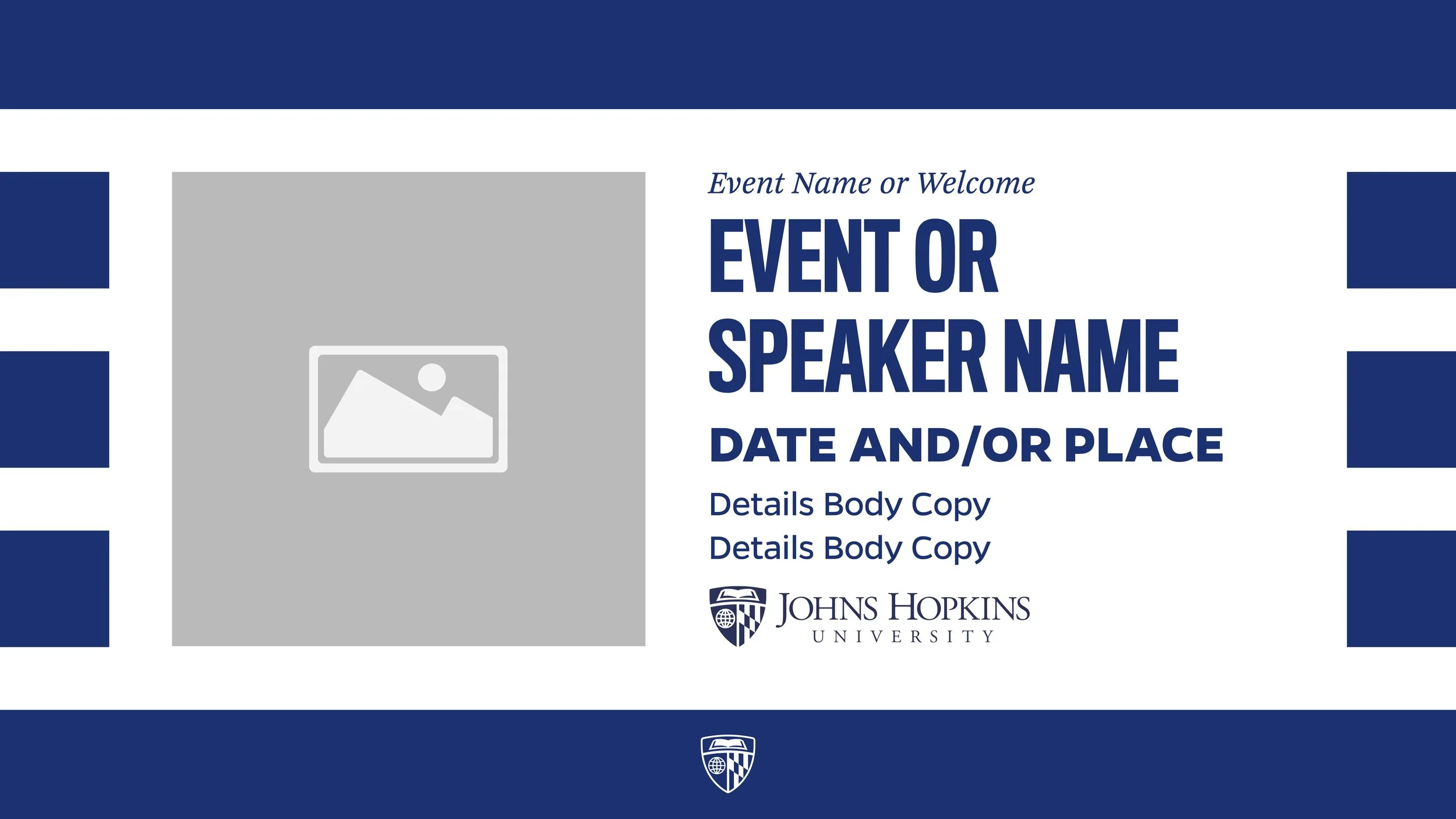 Event Name or Welcome

EVENT OR SPEAKER NAME

DATE AND/OR PLACE

Details Body Copy
Details Body Copy

JOHNS HOPKINS
UNIVERSITY